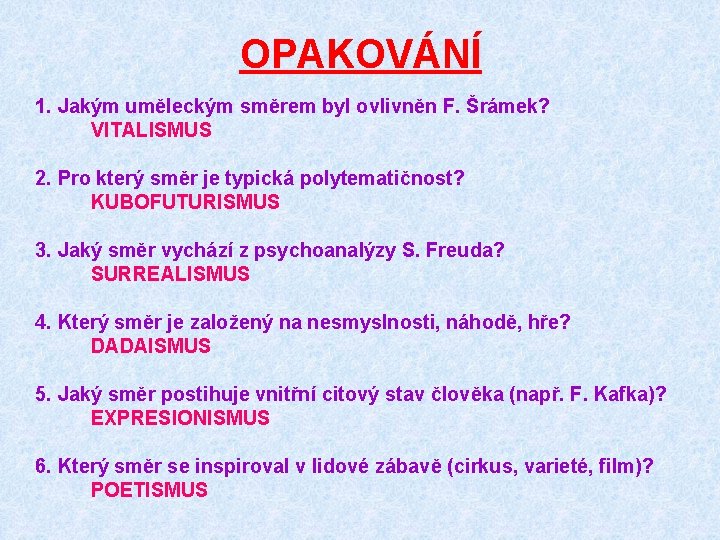 OPAKOVÁNÍ

1. Jakým uměleckým směrem byl ovlivněn F. Šrámek?
VITALISMUS

2. Pro který směr je typická polytematičnost?
KUBOFUTURISMUS

3. Jaký směr vychází z psychoanalýzy S. Freuda?
SURREALISMUS

4. Který směr je založený na nesmyslnosti, náhodě, hře?
DADAISMUS

5. Jaký směr postihuje vnitřní citový stav člověka (např. F. Kafka)?
EXPRESIONISMUS

6. Který směr se inspiroval v lidové zábavě (cirkus, varieté, film)?
POETISMUS